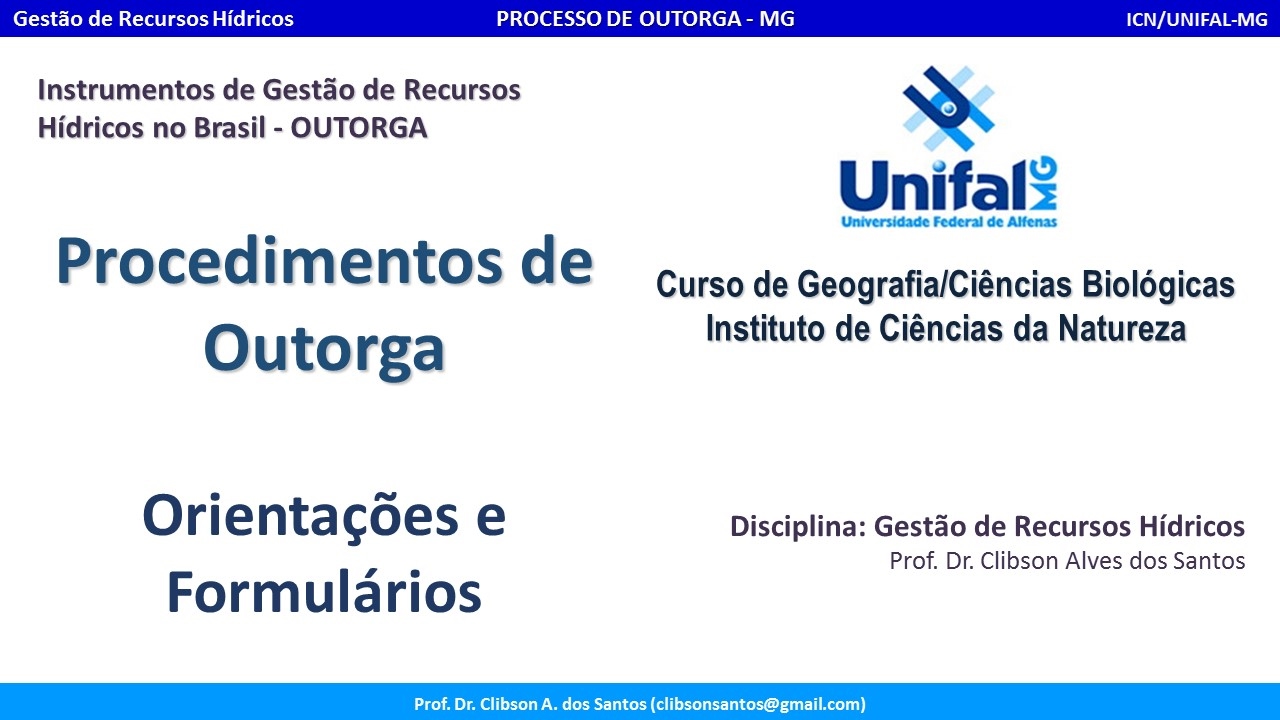 Gestão de Recursos Hídricos PROCESSO DE OUTORGA - MG ICN/UNIFAL-MG

Instrumentos de Gestão de Recursos Hídricos no Brasil - OUTORGA

Procedimentos de Outorga

Orientações e Formulários

Unifal MG
Universidade Federal de Alfenas

Curso de Geografia/Ciências Biológicas
Instituto de Ciências da Natureza

Disciplina: Gestão de Recursos Hídricos
Prof. Dr. Clibson Alves dos Santos

Prof. Dr. Clibson A. dos Santos (clibsonsantos@gmail.com)